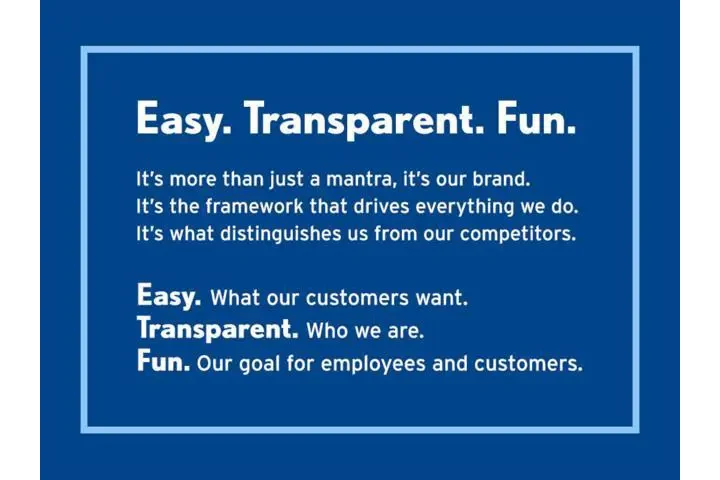 Easy. Transparent. Fun.

It's more than just a mantra, it's our brand.
It's the framework that drives everything we do.
It's what distinguishes us from our competitors.

Easy. What our customers want.
Transparent. Who we are.
Fun. Our goal for employees and customers.